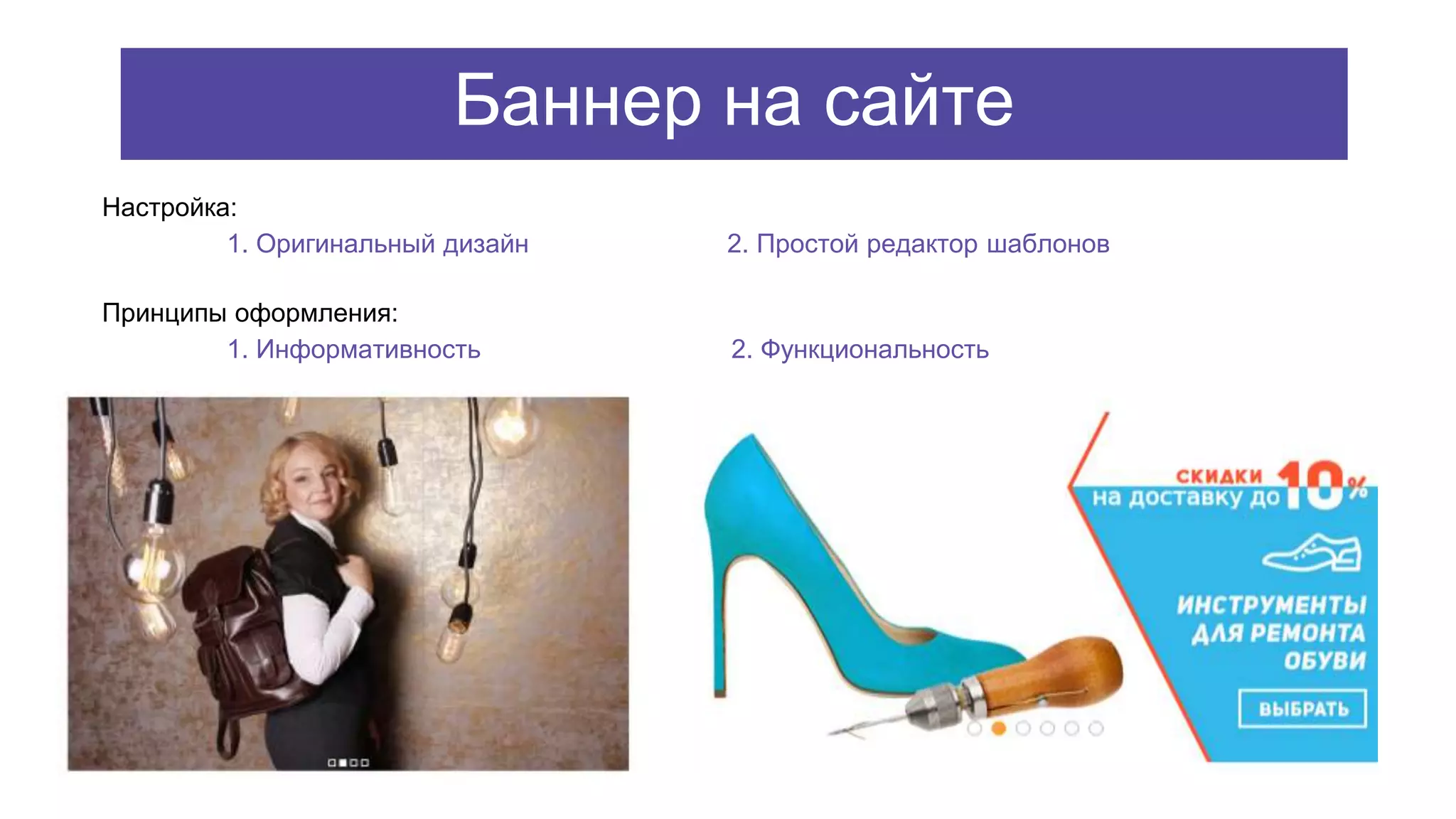 Баннер на сайте

Настройка:

1. Оригинальный дизайн

2. Простой редактор шаблонов

Принципы оформления:

1. Информативность

2. Функциональность

СКИДКИ на доставку до 10%

ИНСТРУМЕНТЫ ДЛЯ РЕМОНТА ОБУВИ

ВЫБРАТЬ